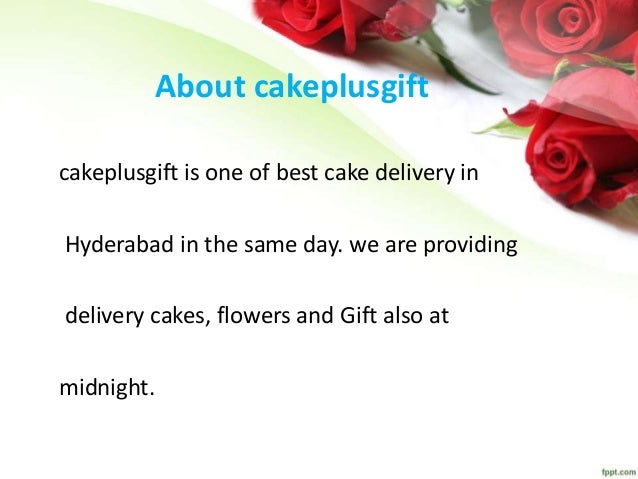 About cakeplusgift

cakeplusgift is one of best cake delivery in Hyderabad in the same day. we are providing delivery cakes, flowers and Gift also at midnight.

fppt.com